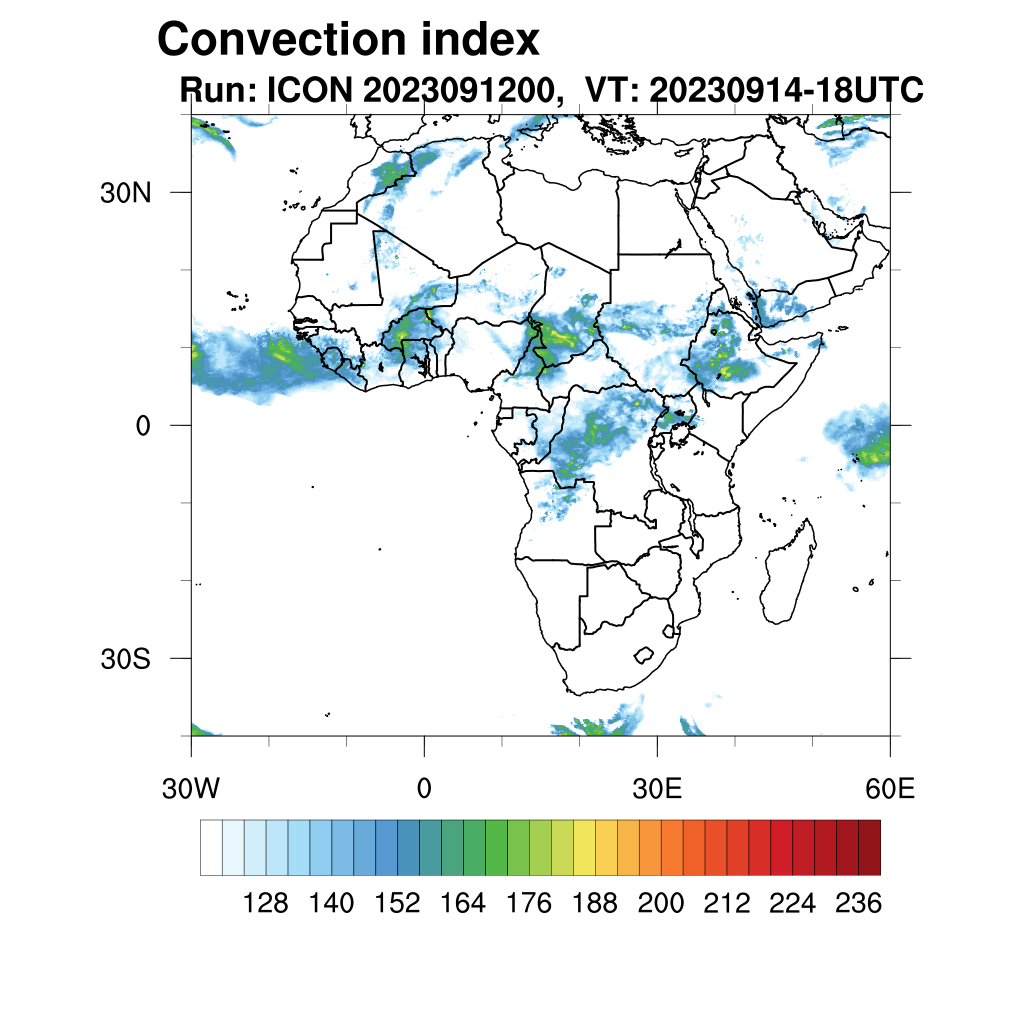 Convection index
Run: ICON 2023091200, VT: 20230914-18UTC

30N
0
30S

30W
0
30E
60E

128 140 152 164 176 188 200 212 224 236